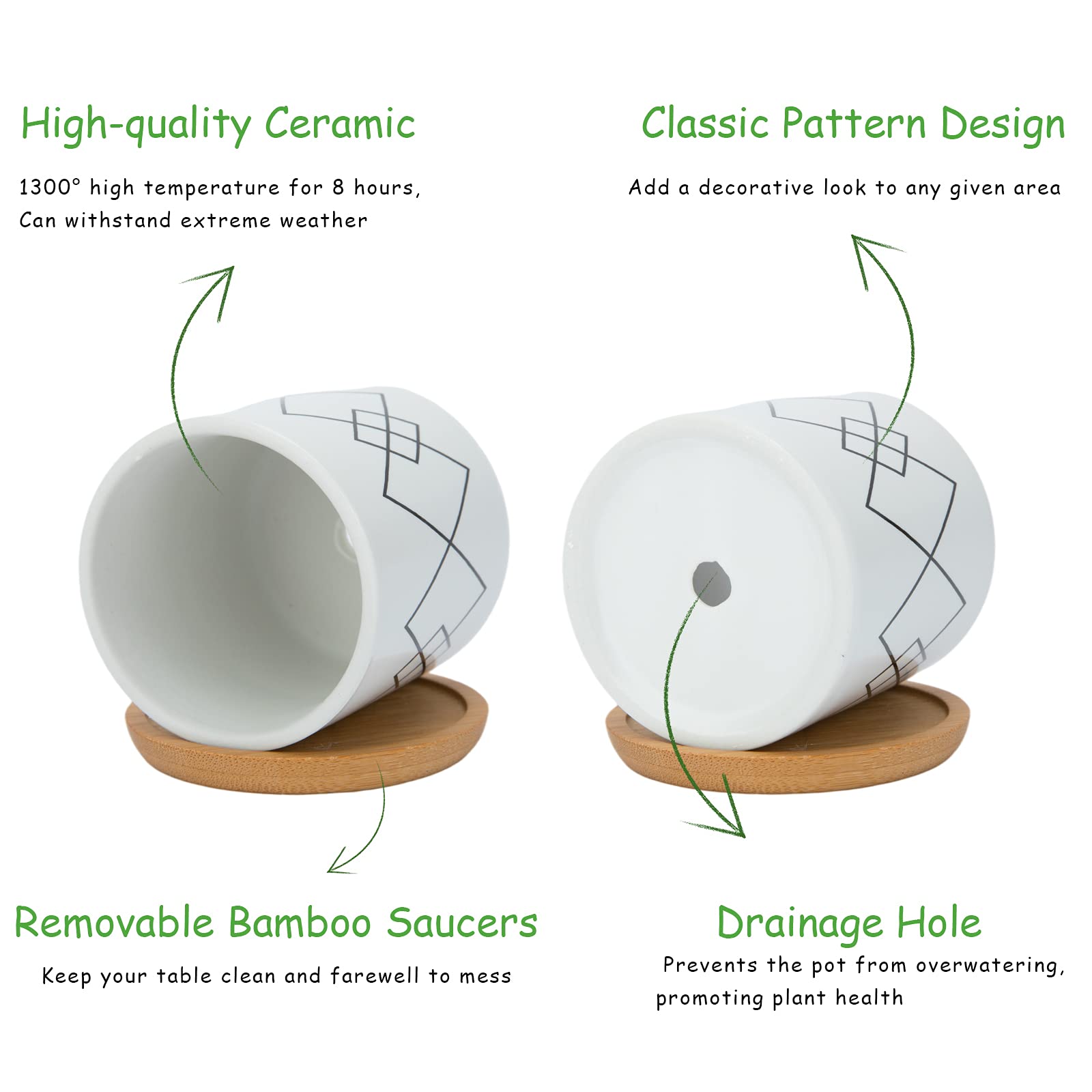 High-quality Ceramic

1300° high temperature for 8 hours, Can withstand extreme weather

Classic Pattern Design

Add a decorative look to any given area

Removable Bamboo Saucers

Keep your table clean and farewell to mess

Drainage Hole

Prevents the pot from overwatering, promoting plant health